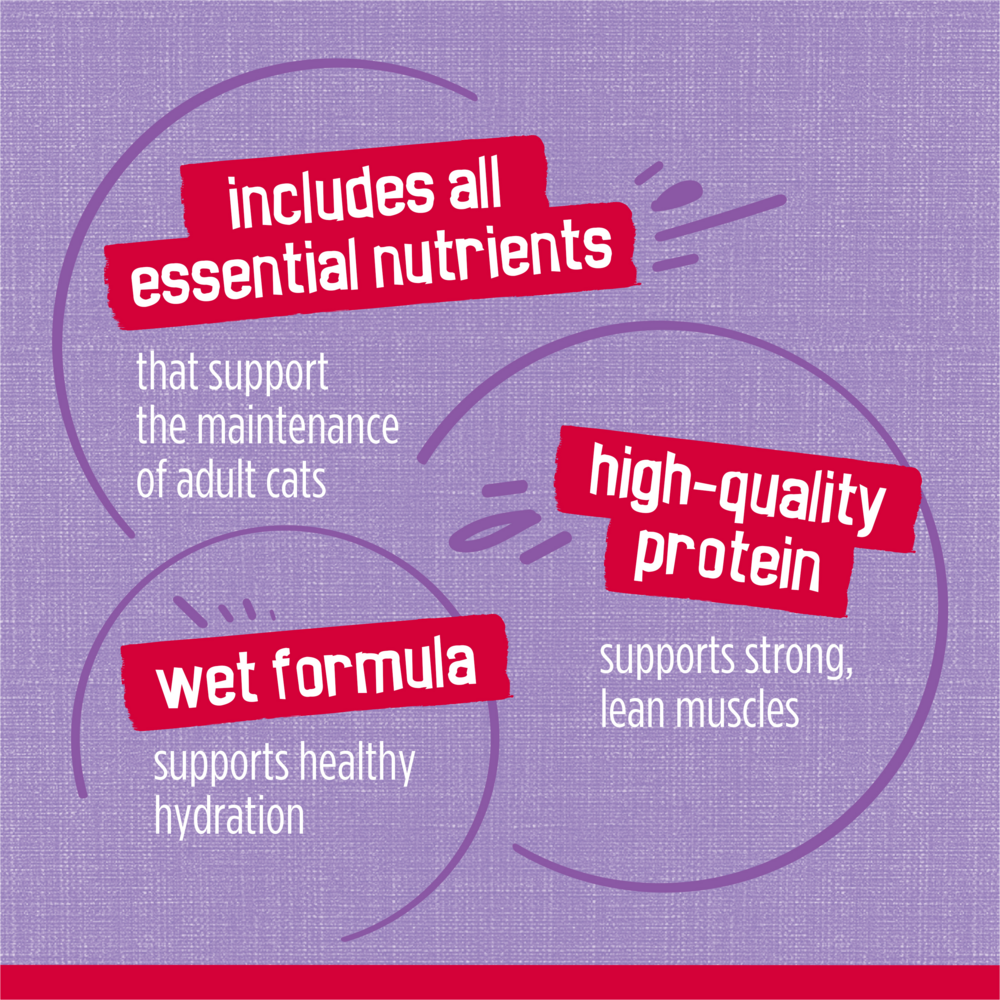 includes all essential nutrients

that support the maintenance of adult cats

high-quality protein

supports strong, lean muscles

wet formula

supports healthy hydration